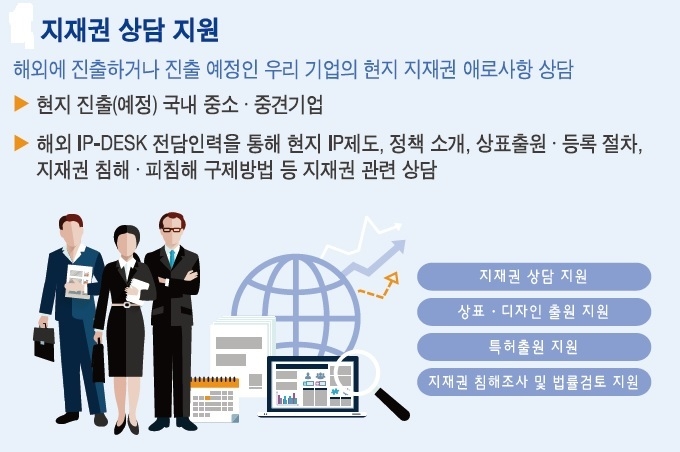 지재권 상담 지원

해외에 진출하거나 진출 예정인 우리 기업의 현지 지재권 애로사항 상담

▶ 현지 진출(예정) 국내 중소 · 중견기업

▶ 해외 IP-DESK 전담인력을 통해 현지 IP제도, 정책 소개, 상표출원 · 등록 절차, 지재권 침해 · 피침해 구제방법 등 지재권 관련 상담

지재권 상담 지원

상표 · 디자인 출원 지원

특허출원 지원

지재권 침해조사 및 법률검토 지원